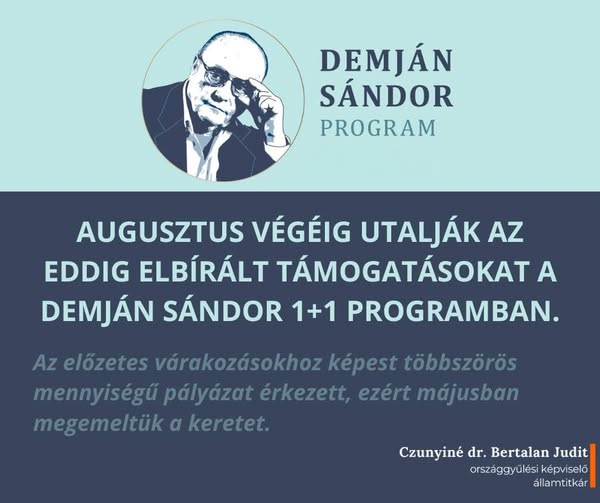 DEMJÁN SÁNDOR PROGRAM

AUGUSZTUS VÉGÉIG UTALJÁK AZ EDDIG ELBÍRÁLT TÁMOGATÁSOKAT A DEMJÁN SÁNDOR 1+1 PROGRAMBAN.

Az előzetes várakozásokhoz képest többszörös mennyiségű pályázat érkezett, ezért májusban megemeltük a keretet.

Czunyiné dr. Bertalan Judit
országgyűlési képviselő
államtitkár